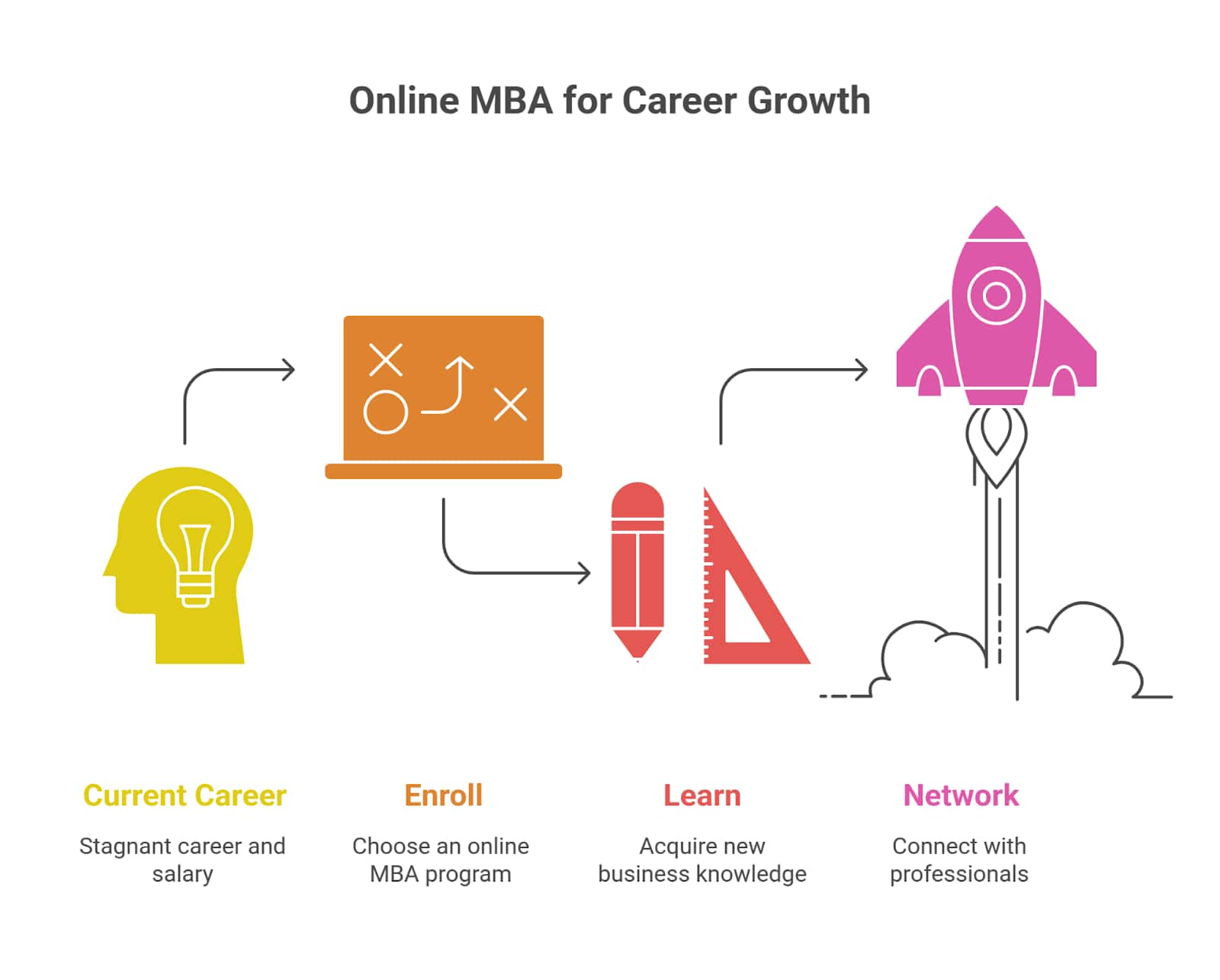 Online MBA for Career Growth

Current Career

Stagnant career and salary

Enroll

Choose an online MBA program

Learn

Acquire new business knowledge

Network

Connect with professionals